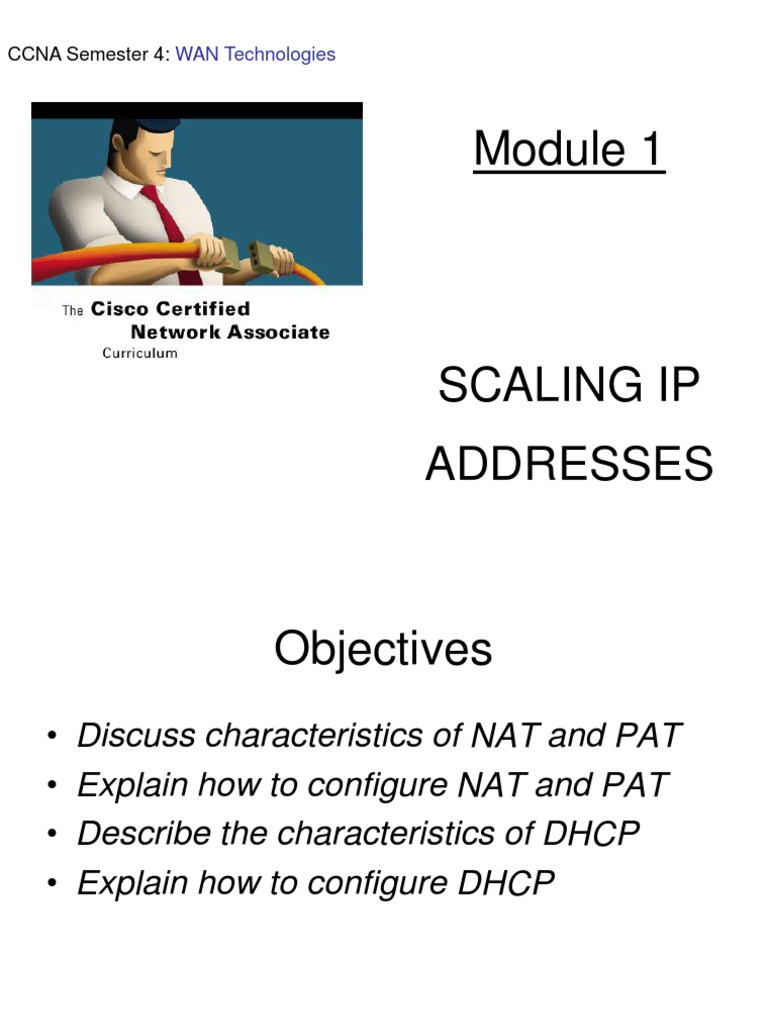 CCNA Semester 4: WAN Technologies

The Cisco Certified Network Associate Curriculum

Module 1

SCALING IP ADDRESSES

Objectives

• Discuss characteristics of NAT and PAT
• Explain how to configure NAT and PAT
• Describe the characteristics of DHCP
• Explain how to configure DHCP